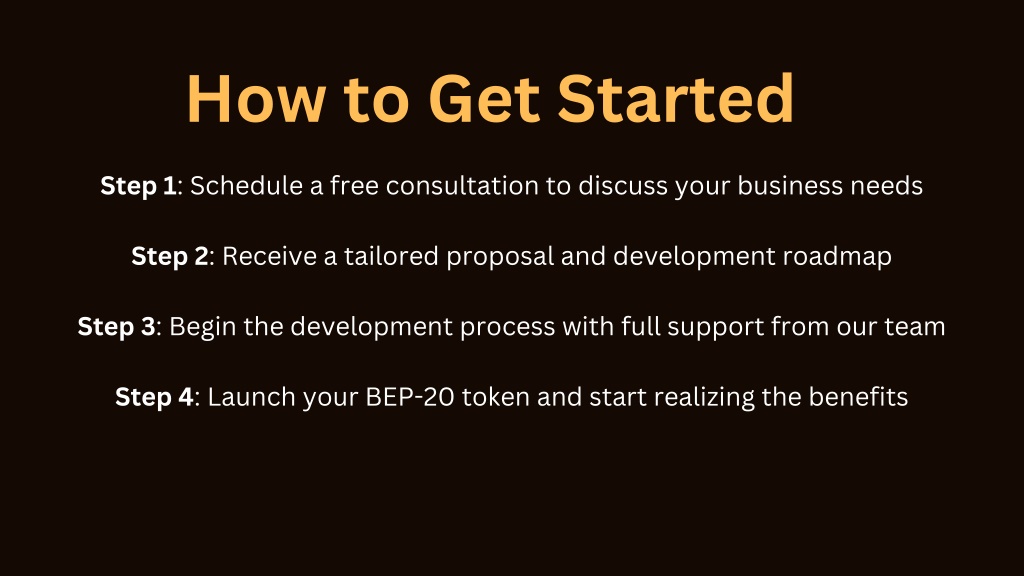 How to Get Started

Step 1: Schedule a free consultation to discuss your business needs

Step 2: Receive a tailored proposal and development roadmap

Step 3: Begin the development process with full support from our team

Step 4: Launch your BEP-20 token and start realizing the benefits